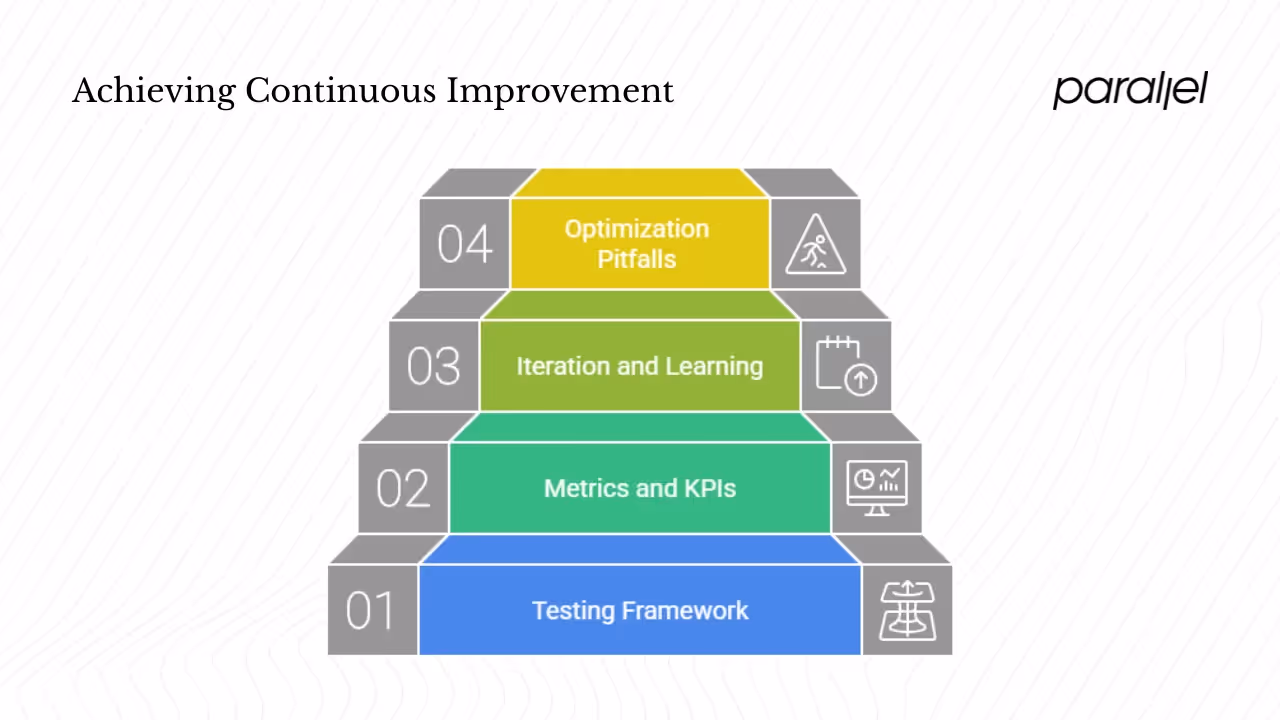 Achieving Continuous Improvement

parallel

04
Optimization Pitfalls

03
Iteration and Learning

02
Metrics and KPIs

01
Testing Framework